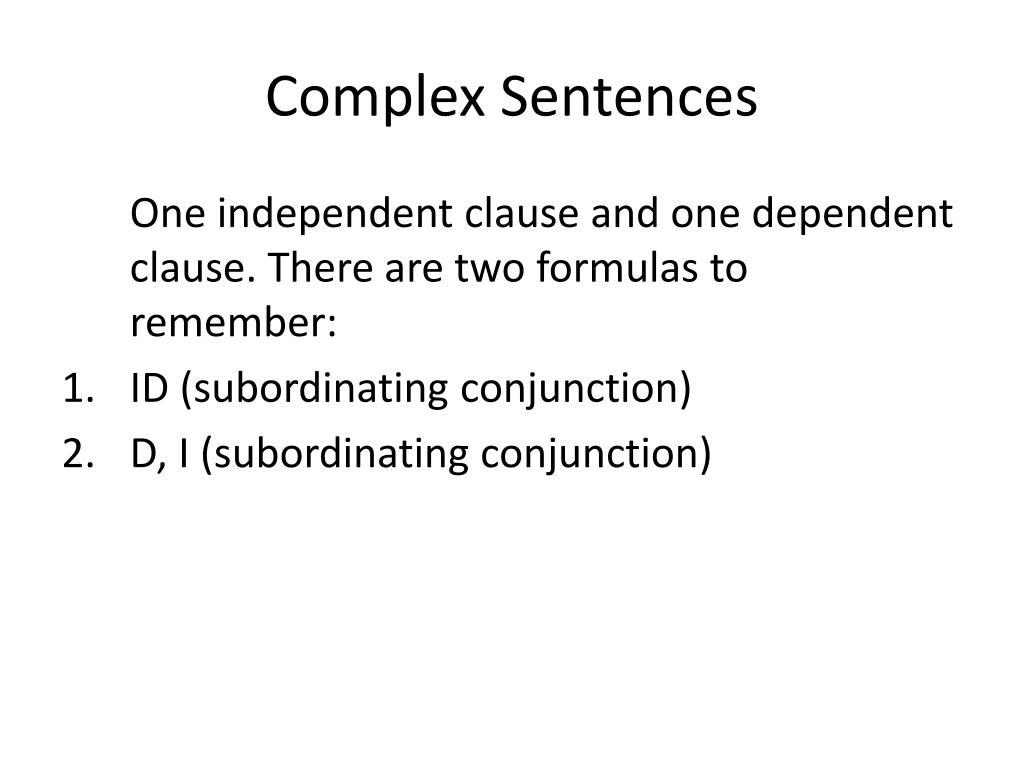 Complex Sentences

One independent clause and one dependent clause. There are two formulas to remember:

1. ID (subordinating conjunction)
2. D, I (subordinating conjunction)